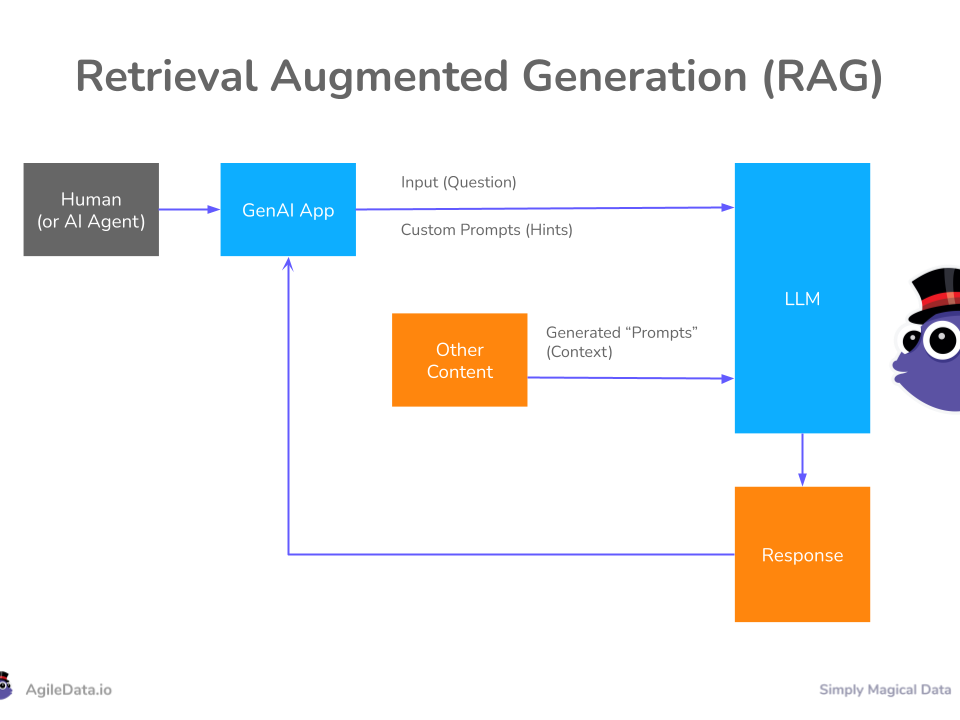 Retrieval Augmented Generation (RAG)

Human
(or AI Agent)

GenAI App

Input (Question)

Custom Prompts (Hints)

LLM

Other Content

Generated “Prompts”
(Context)

Response

AgileData.io

Simply Magical Data